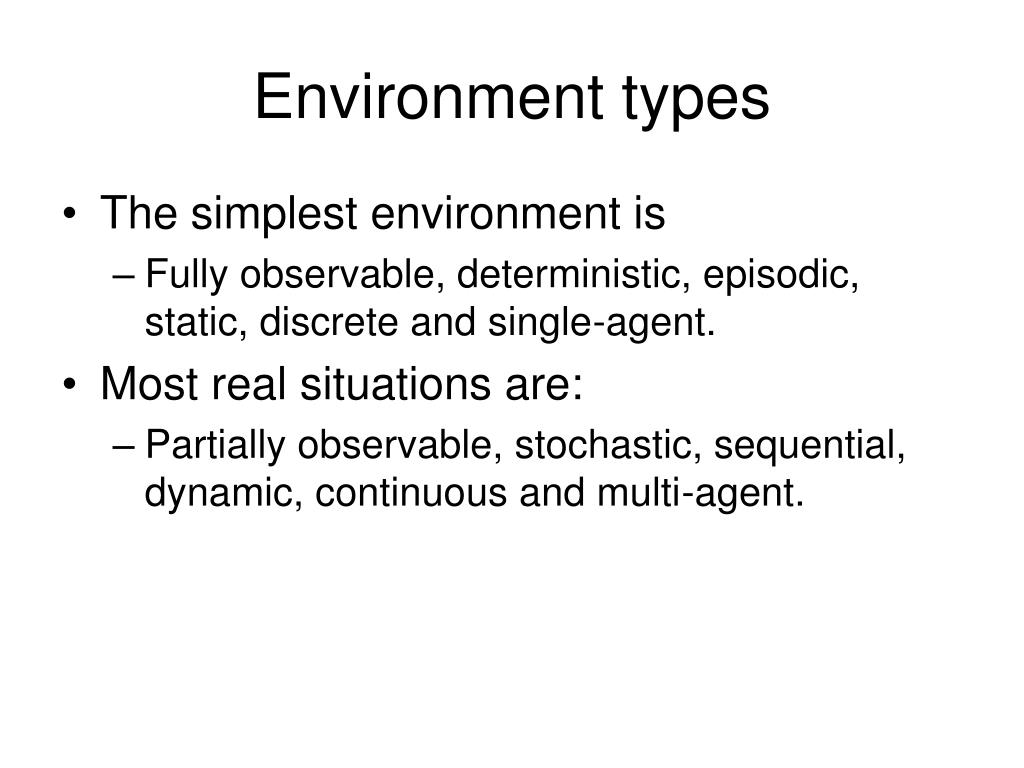 Environment types

• The simplest environment is
– Fully observable, deterministic, episodic, static, discrete and single-agent.
• Most real situations are:
– Partially observable, stochastic, sequential, dynamic, continuous and multi-agent.